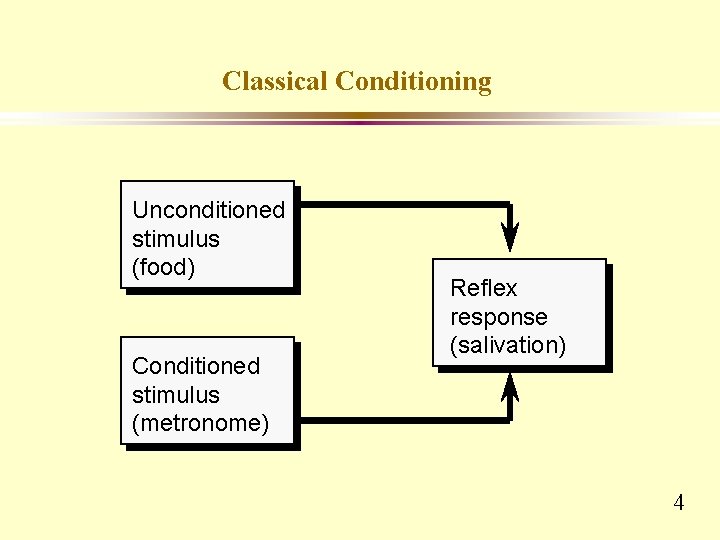 Classical Conditioning

Unconditioned stimulus (food)

Conditioned stimulus (metronome)

Reflex response (salivation)

4